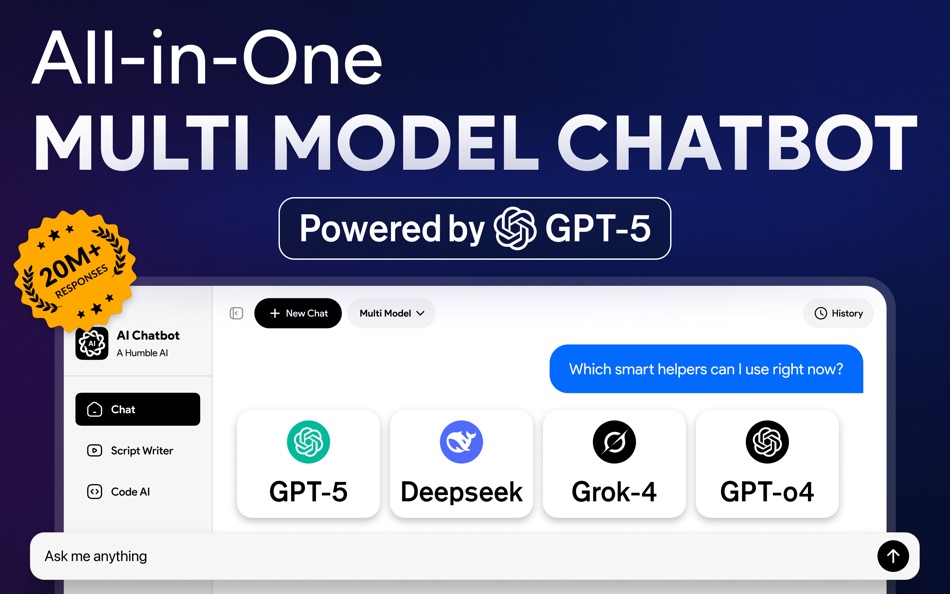 All-in-One
MULTI MODEL CHATBOT

Powered by GPT-5

20M+ RESPONSES

AI

AI Chatbot
A Humble AI

Chat

Script Writer

Code AI

New Chat

Multi Model

History

Which smart helpers can I use right now?

GPT-5

Deepseek

Grok-4

GPT-o4

Ask me anything